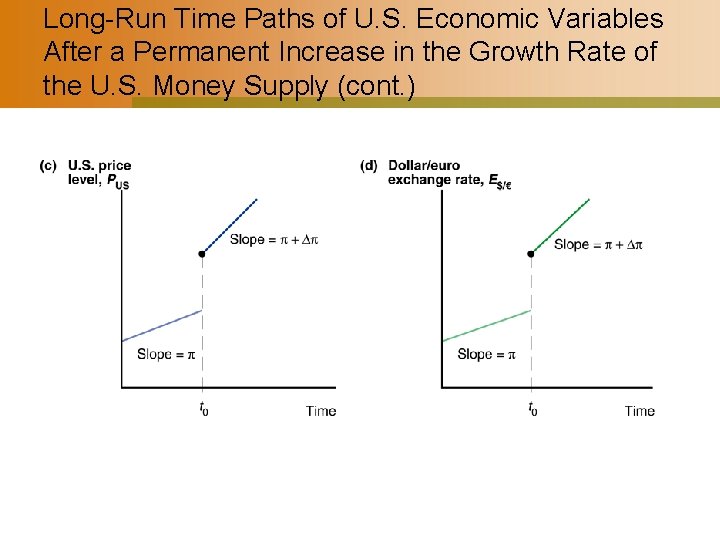 Long-Run Time Paths of U.S. Economic Variables After a Permanent Increase in the Growth Rate of the U.S. Money Supply (cont.)

(c) U.S. price level, $P_{US}$

Slope = $\pi + \Delta\pi$

Slope = $\pi$

$t_0$

Time

(d) Dollar/euro exchange rate, $E_{\$/€}$

Slope = $\pi + \Delta\pi$

Slope = $\pi$

$t_0$

Time